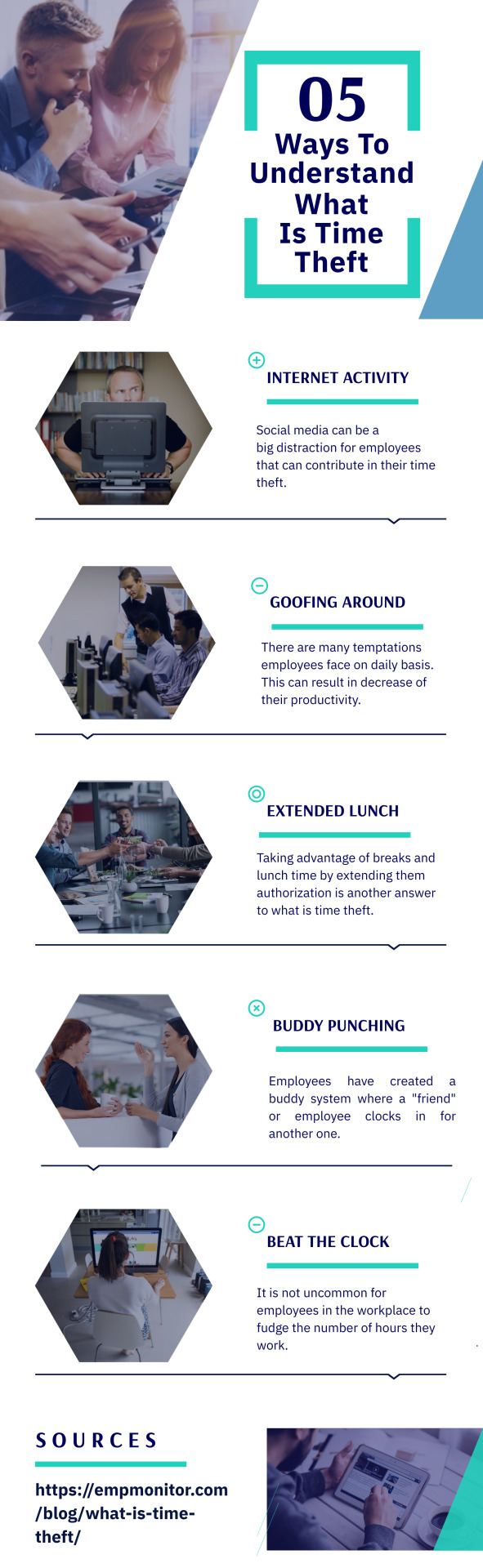 05
Ways To Understand What Is Time Theft

INTERNET ACTIVITY

Social media can be a big distraction for employees that can contribute in their time theft.

GOOFING AROUND

There are many temptations employees face on daily basis. This can result in decrease of their productivity.

EXTENDED LUNCH

Taking advantage of breaks and lunch time by extending them authorization is another answer to what is time theft.

BUDDY PUNCHING

Employees have created a buddy system where a "friend" or employee clocks in for another one.

BEAT THE CLOCK

It is not uncommon for employees in the workplace to fudge the number of hours they work.

SOURCES

https://empmonitor.com/blog/what-is-time-theft/